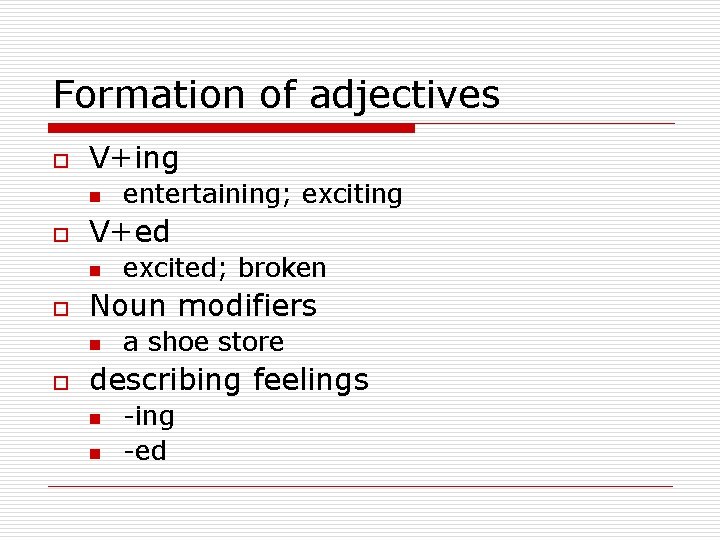 Formation of adjectives

V+ing
entertaining; exciting
V+ed
excited; broken
Noun modifiers
a shoe store
describing feelings
-ing
-ed